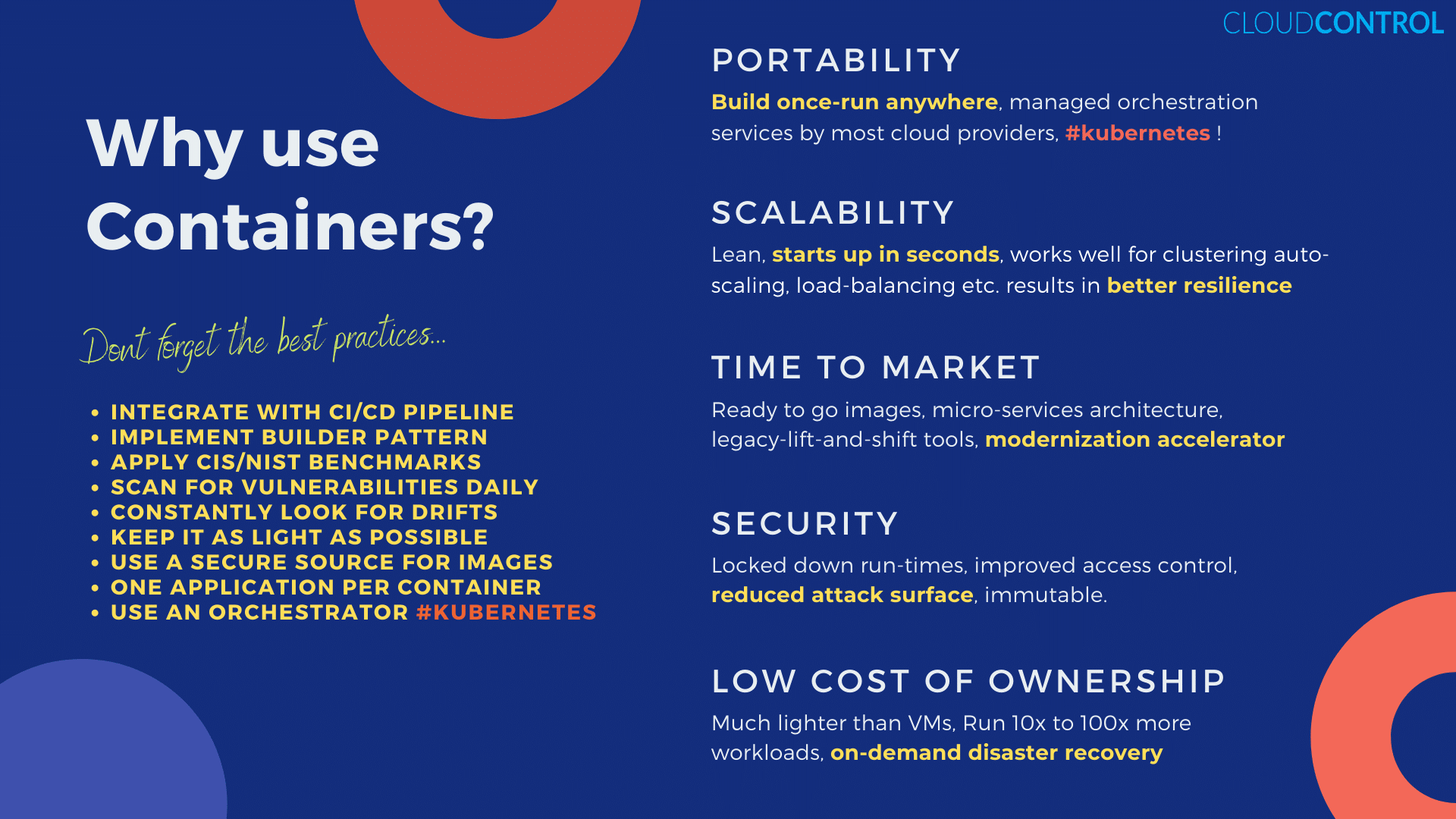 CLOUDCONTROL

Why use Containers?

Dont forget the best practices...

• INTEGRATE WITH CI/CD PIPELINE
• IMPLEMENT BUILDER PATTERN
• APPLY CIS/NIST BENCHMARKS
• SCAN FOR VULNERABILITIES DAILY
• CONSTANTLY LOOK FOR DRIFTS
• KEEP IT AS LIGHT AS POSSIBLE
• USE A SECURE SOURCE FOR IMAGES
• ONE APPLICATION PER CONTAINER
• USE AN ORCHESTRATOR #KUBERNETES

PORTABILITY

Build once-run anywhere, managed orchestration services by most cloud providers, #kubernetes !

SCALABILITY

Lean, starts up in seconds, works well for clustering auto-scaling, load-balancing etc. results in better resilience

TIME TO MARKET

Ready to go images, micro-services architecture, legacy-lift-and-shift tools, modernization accelerator

SECURITY

Locked down run-times, improved access control, reduced attack surface, immutable.

LOW COST OF OWNERSHIP

Much lighter than VMs, Run 10x to 100x more workloads, on-demand disaster recovery